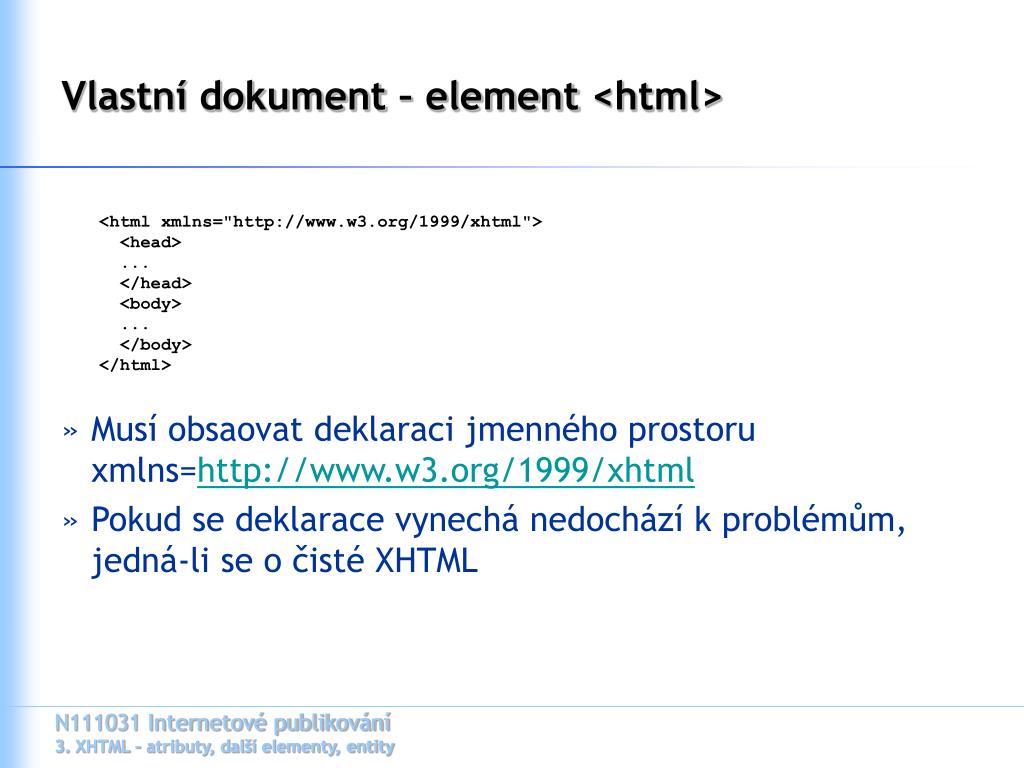 Vlastní dokument – element <html>

<html xmlns="http://www.w3.org/1999/xhtml">
<head>
...
</head>
<body>
...
</body>
</html>

» Musí obsaovat deklaraci jmenného prostoru xmlns=http://www.w3.org/1999/xhtml

» Pokud se deklarace vynechá nedochází k problémům, jedná-li se o čisté XHTML

N111031 Internetové publikování
3. XHTML – atributy, další elementy, entity